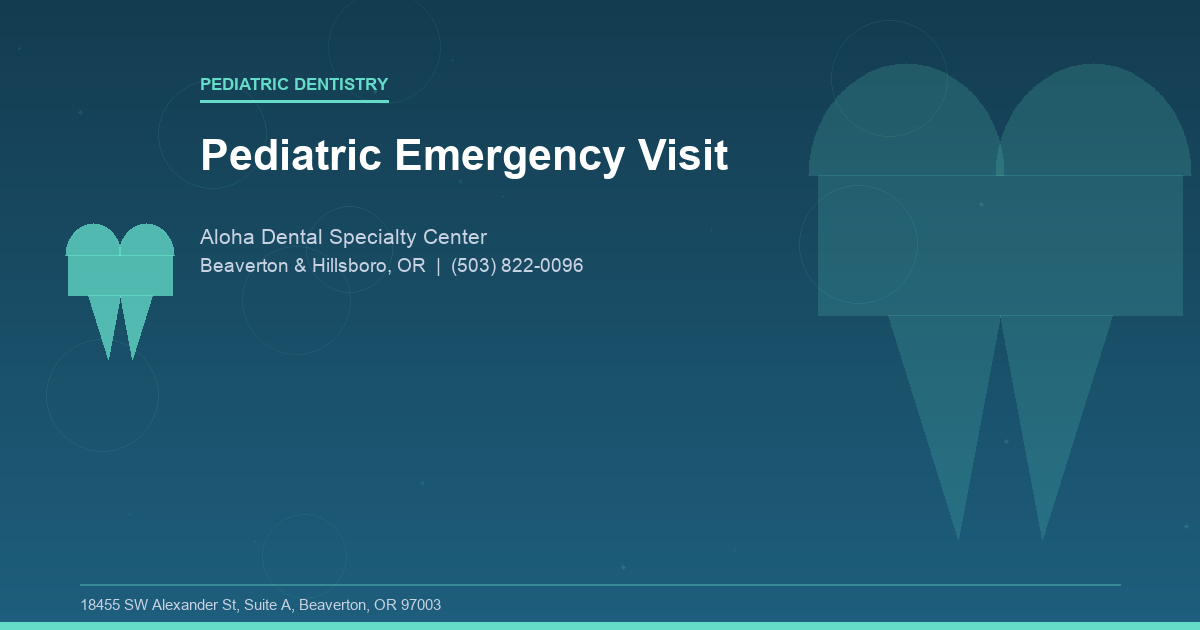 PEDIATRIC DENTISTRY

Pediatric Emergency Visit

Aloha Dental Specialty Center

Beaverton & Hillsboro, OR | (503) 822-0096

18455 SW Alexander St, Suite A, Beaverton, OR 97003